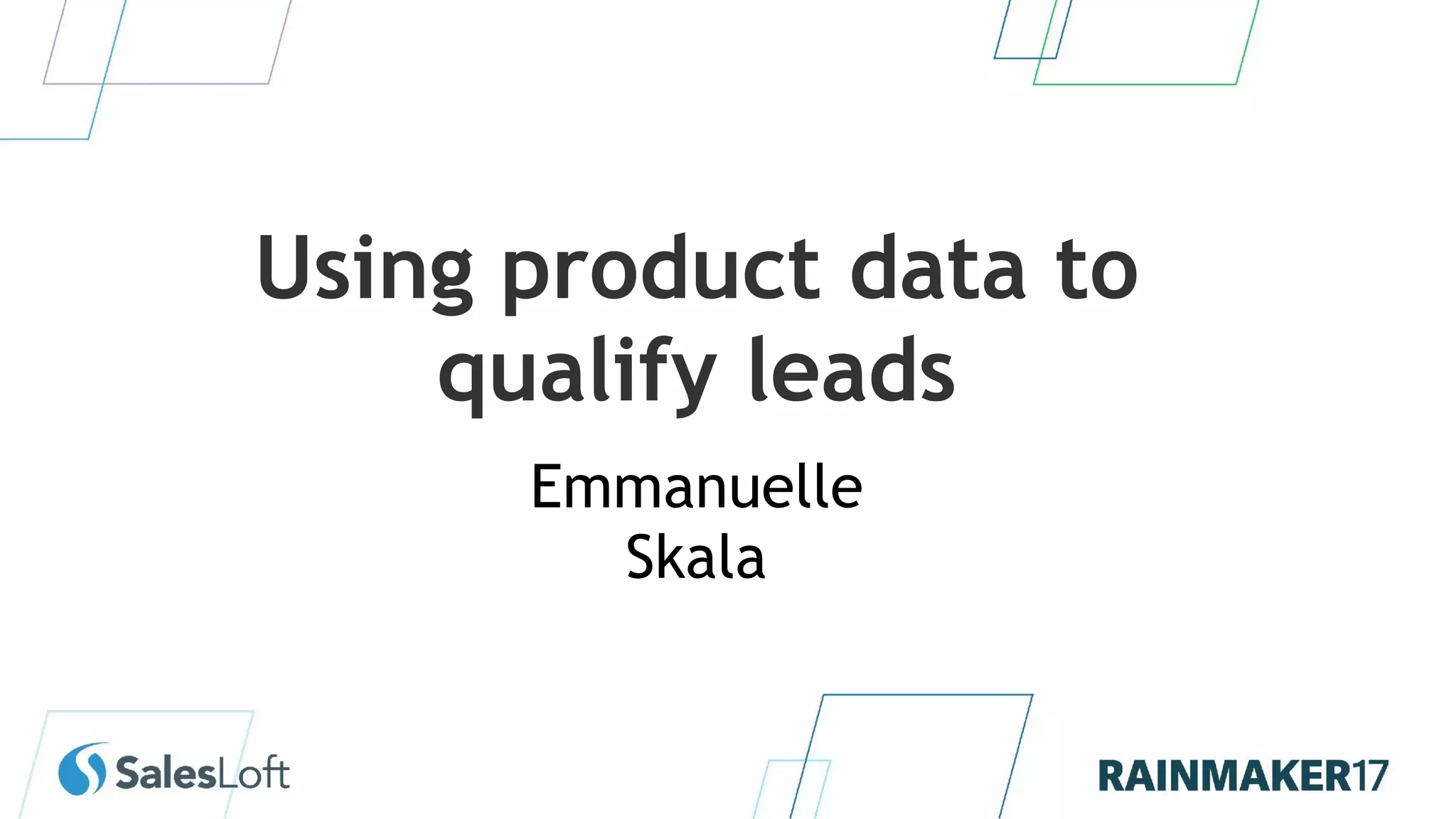 Using product data to qualify leads

Emmanuelle Skala

SalesLoft

RAINMAKER17